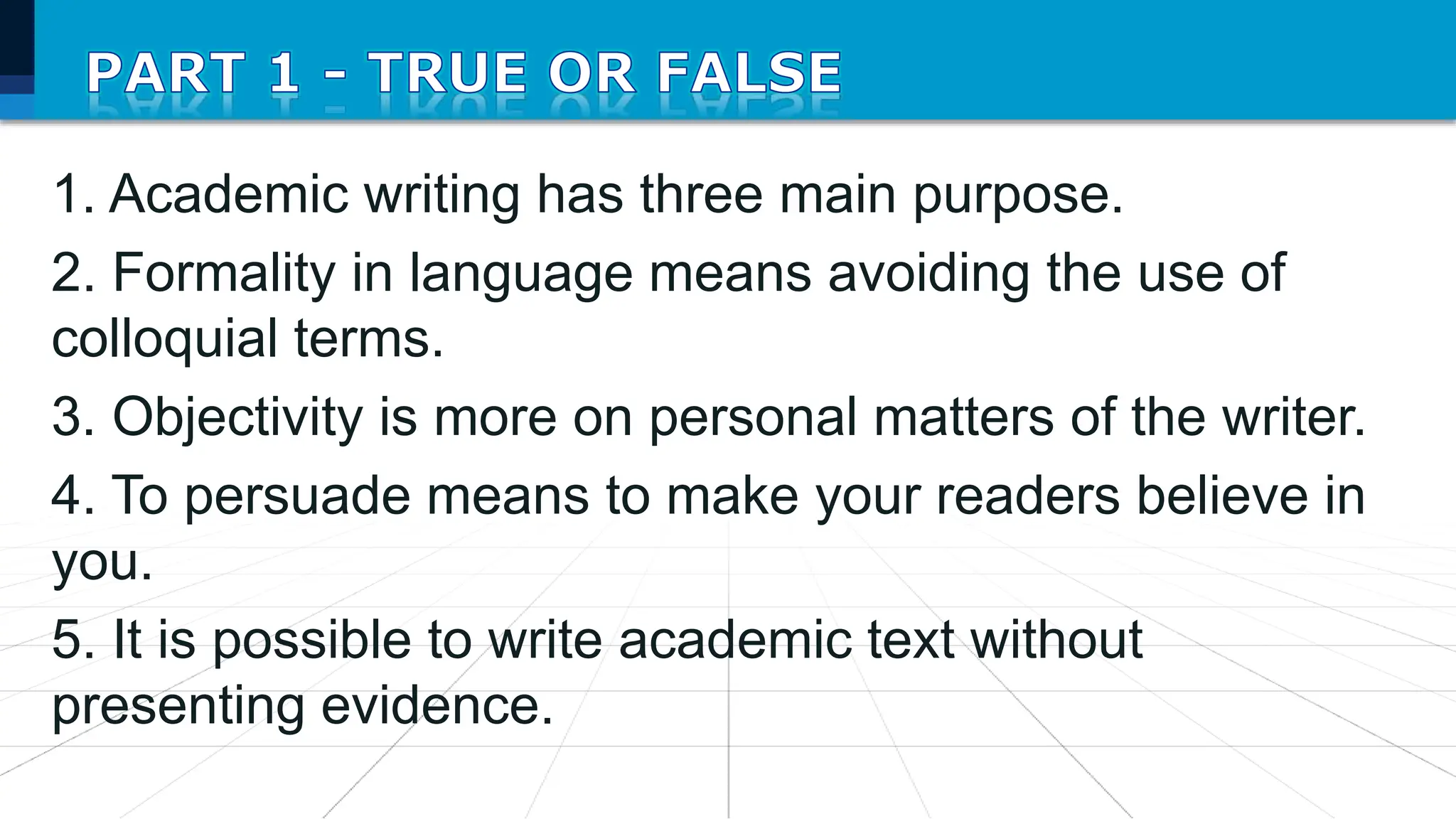 PART 1 - TRUE OR FALSE

1. Academic writing has three main purpose.

2. Formality in language means avoiding the use of colloquial terms.

3. Objectivity is more on personal matters of the writer.

4. To persuade means to make your readers believe in you.

5. It is possible to write academic text without presenting evidence.